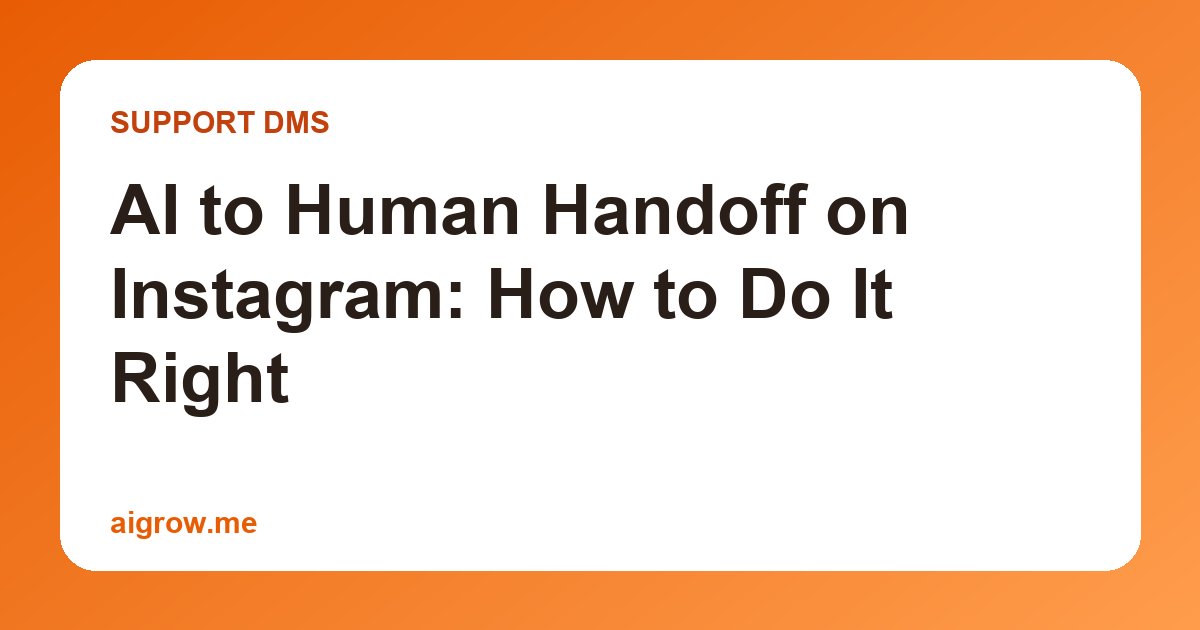 SUPPORT DMS

AI to Human Handoff on Instagram: How to Do It Right

aigrow.me